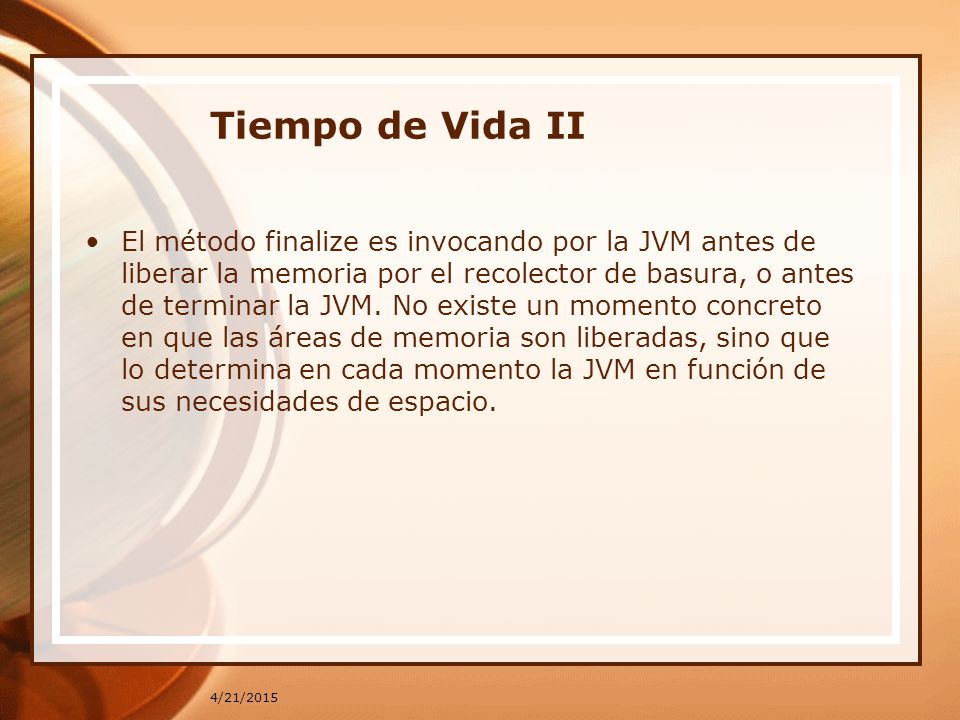 Tiempo de Vida II

• El método finalize es invocando por la JVM antes de liberar la memoria por el recolector de basura, o antes de terminar la JVM. No existe un momento concreto en que las áreas de memoria son liberadas, sino que lo determina en cada momento la JVM en función de sus necesidades de espacio.

4/21/2015